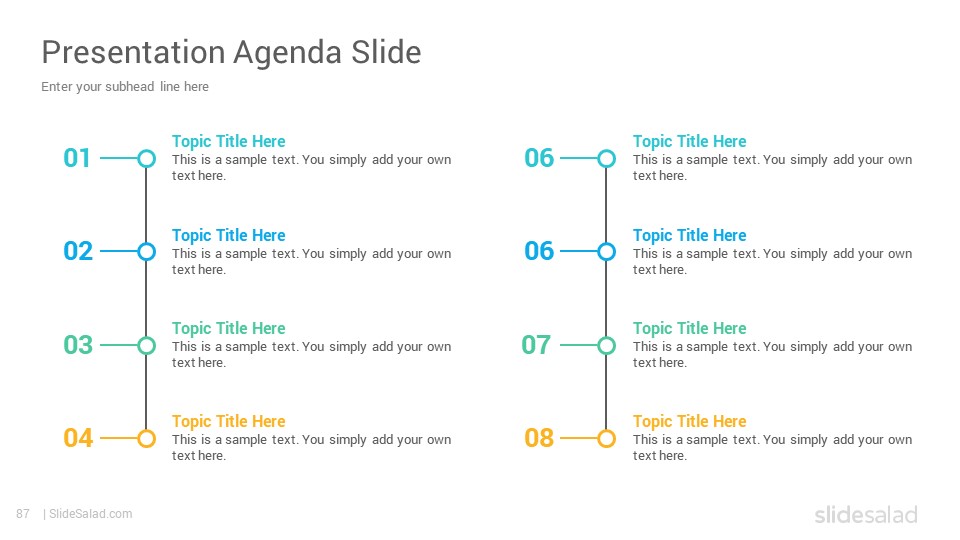 Presentation Agenda Slide

Enter your subhead line here

01
Topic Title Here
This is a sample text. You simply add your own text here.

02
Topic Title Here
This is a sample text. You simply add your own text here.

03
Topic Title Here
This is a sample text. You simply add your own text here.

04
Topic Title Here
This is a sample text. You simply add your own text here.

06
Topic Title Here
This is a sample text. You simply add your own text here.

06
Topic Title Here
This is a sample text. You simply add your own text here.

07
Topic Title Here
This is a sample text. You simply add your own text here.

08
Topic Title Here
This is a sample text. You simply add your own text here.

87 | SlideSalad.com

slidesalad